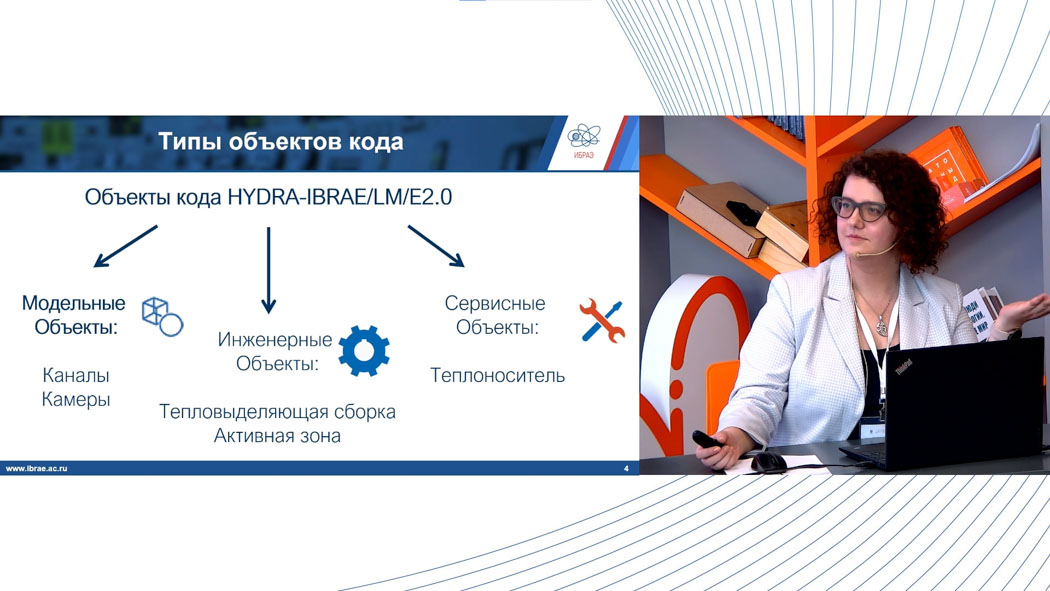 Типы объектов кода

ИБРАЭ

Объекты кода HYDRA-IBRAE/LM/E2.0

Модельные Объекты:

Каналы
Камеры

Инженерные Объекты:

Тепловыделяющая сборка
Активная зона

Сервисные Объекты:

Теплоноситель

www.ibrae.ac.ru

4